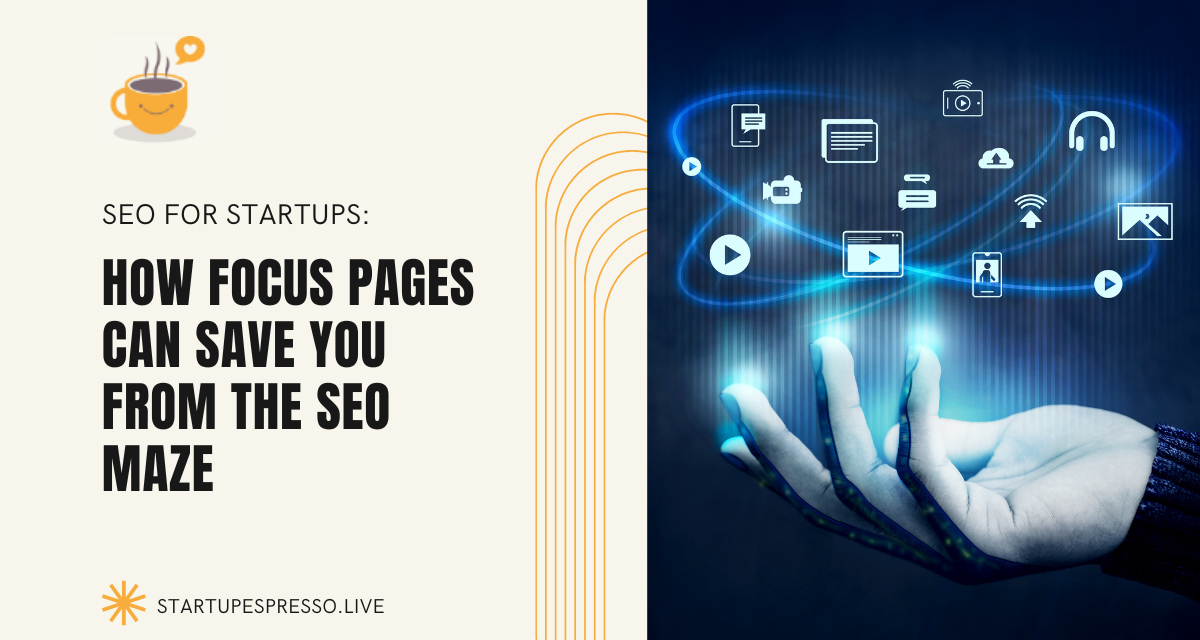 SEO FOR STARTUPS:

HOW FOCUS PAGES CAN SAVE YOU FROM THE SEO MAZE

STARTUPESPRESSO.LIVE